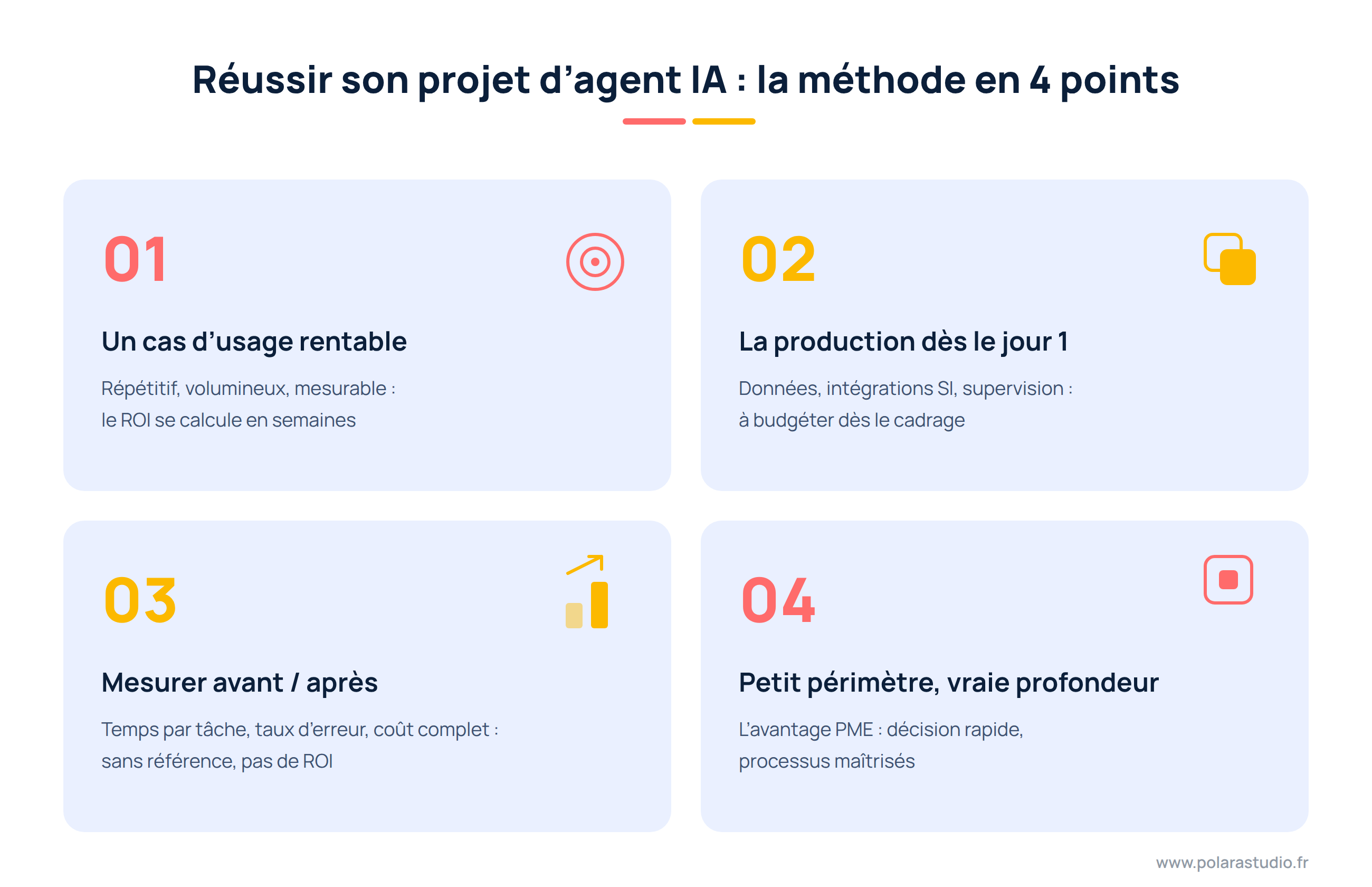 Réussir son projet d’agent IA : la méthode en 4 points

01

Un cas d’usage rentable

Répétitif, volumineux, mesurable : le ROI se calcule en semaines

02

La production dès le jour 1

Données, intégrations SI, supervision : à budgéter dès le cadrage

03

Mesurer avant / après

Temps par tâche, taux d’erreur, coût complet : sans référence, pas de ROI

04

Petit périmètre, vraie profondeur

L’avantage PME : décision rapide, processus maîtrisés

www.polarastudio.fr